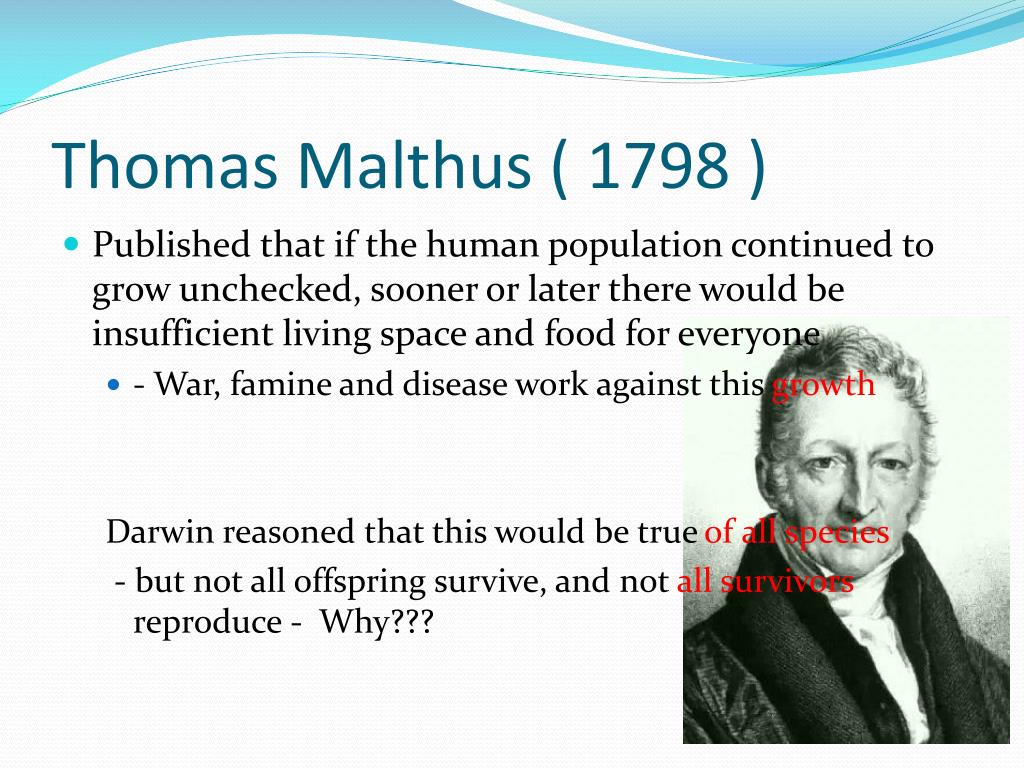 Thomas Malthus ( 1798 )

Published that if the human population continued to grow unchecked, sooner or later there would be insufficient living space and food for everyone

- War, famine and disease work against this growth

Darwin reasoned that this would be true of all species

- but not all offspring survive, and not all survivors reproduce - Why???